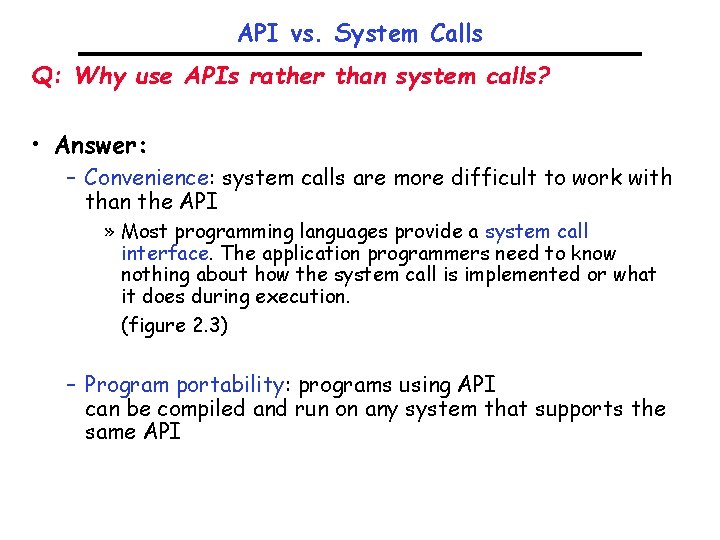 API vs. System Calls

Q: Why use APIs rather than system calls?

• Answer:

– Convenience: system calls are more difficult to work with than the API

» Most programming languages provide a system call interface. The application programmers need to know nothing about how the system call is implemented or what it does during execution.

(figure 2.3)

– Program portability: programs using API can be compiled and run on any system that supports the same API